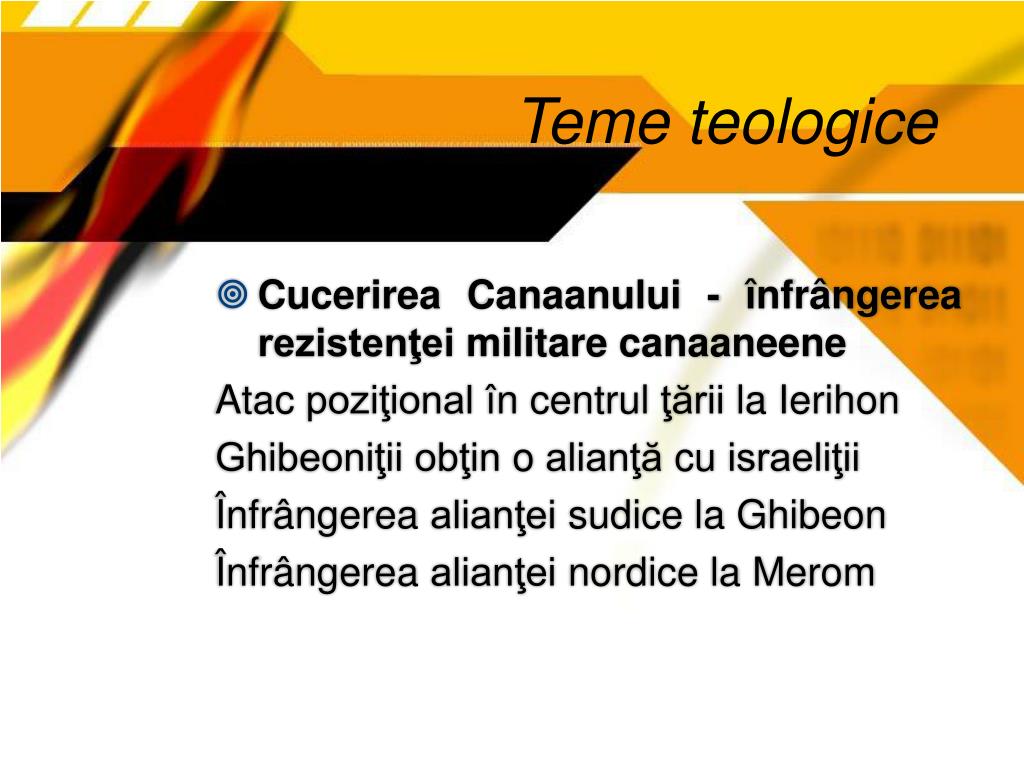 Teme teologice

Cucerirea Canaanului - înfrângerea rezistenţei militare canaaneene

Atac poziţional în centrul ţării la Ierihon

Ghibeoniţii obţin o alianţă cu israeliţii

Înfrângerea alianţei sudice la Ghibeon

Înfrângerea alianţei nordice la Merom